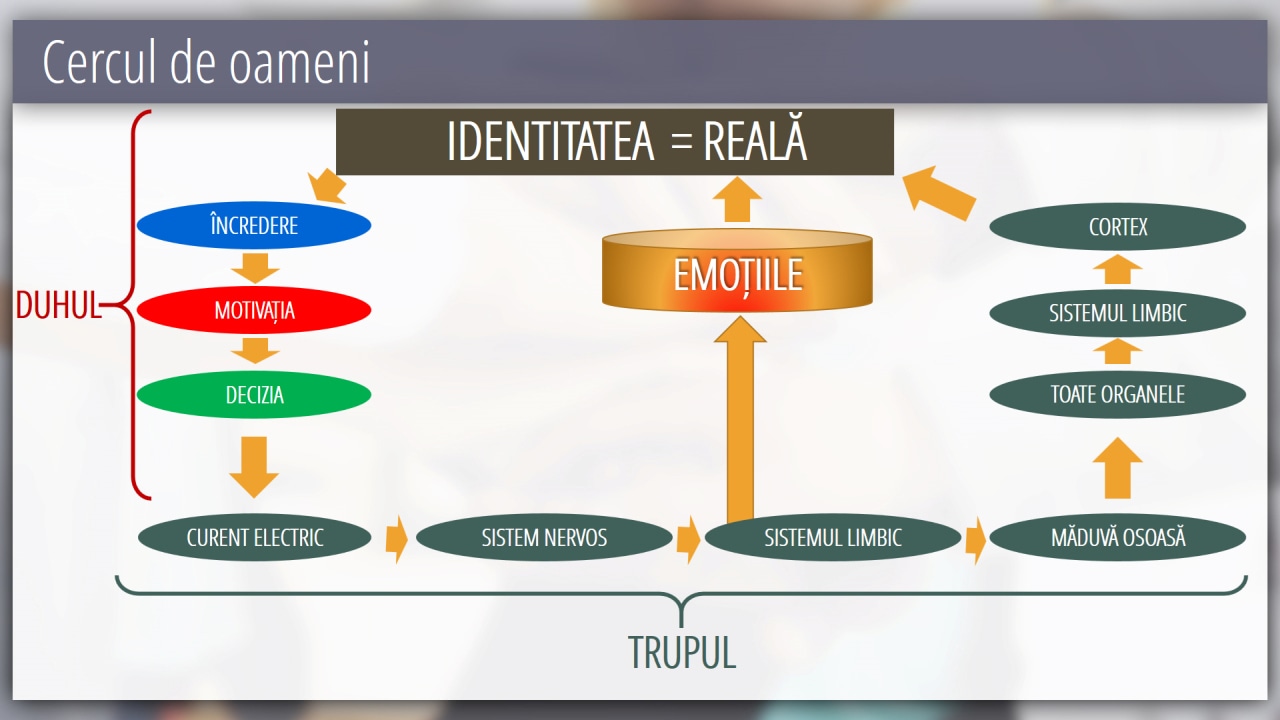 Cercul de oameni

IDENTITATEA = REALĂ

DUHUL

ÎNCREDERE

MOTIVAȚIA

DECIZIA

EMOȚIILE

CORTEX

SISTEMUL LIMBIC

TOATE ORGANELE

CURENT ELECTRIC

SISTEM NERVOS

SISTEMUL LIMBIC

MĂDUVĂ OSOASĂ

TRUPUL